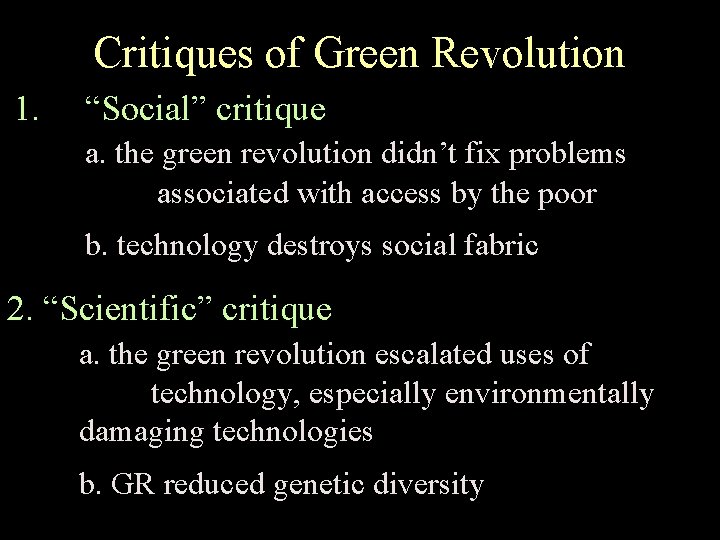 Critiques of Green Revolution

1. “Social” critique

a. the green revolution didn’t fix problems associated with access by the poor

b. technology destroys social fabric

2. “Scientific” critique

a. the green revolution escalated uses of technology, especially environmentally damaging technologies

b. GR reduced genetic diversity